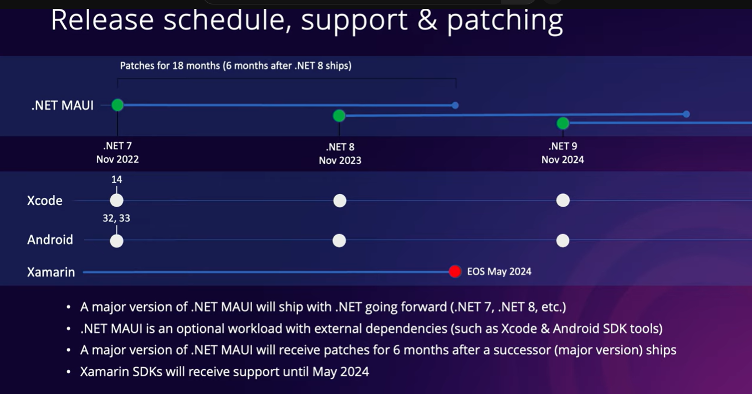 Release schedule, support & patching

Patches for 18 months (6 months after .NET 8 ships)

.NET MAUI

.NET 7
Nov 2022

.NET 8
Nov 2023

.NET 9
Nov 2024

14

Xcode

32, 33

Android

Xamarin

EOS May 2024

• A major version of .NET MAUI will ship with .NET going forward (.NET 7, .NET 8, etc.)
• .NET MAUI is an optional workload with external dependencies (such as Xcode & Android SDK tools)
• A major version of .NET MAUI will receive patches for 6 months after a successor (major version) ships
• Xamarin SDKs will receive support until May 2024